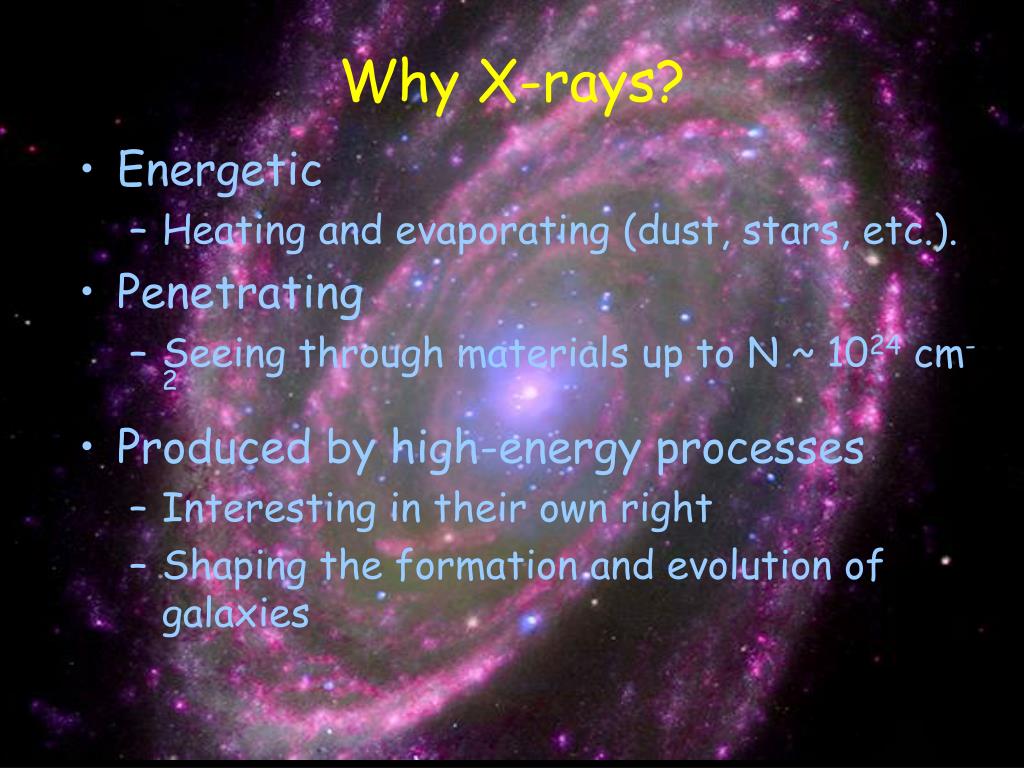 Why X-rays?

• Energetic
– Heating and evaporating (dust, stars, etc.).
• Penetrating
– Seeing through materials up to N ~ $10^{24}$ $cm^{-2}$
• Produced by high-energy processes
– Interesting in their own right
– Shaping the formation and evolution of galaxies